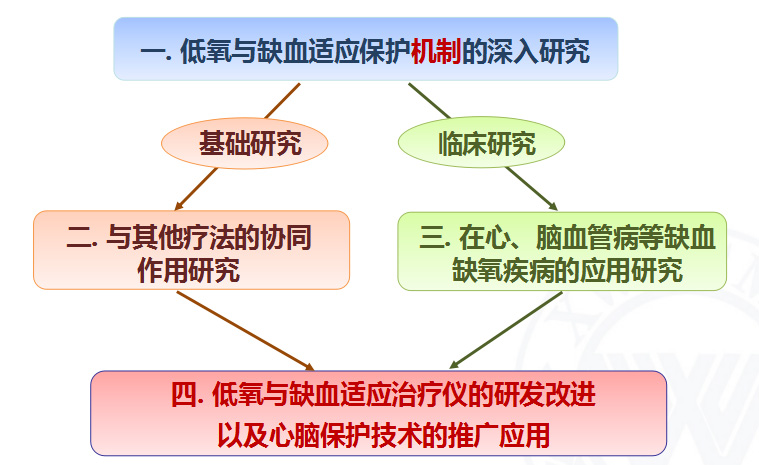 一. 低氧与缺血适应保护机制的深入研究

基础研究

临床研究

二. 与其他疗法的协同作用研究

三. 在心、脑血管病等缺血缺氧疾病的应用研究

四. 低氧与缺血适应治疗仪的研发改进以及心脑保护技术的推广应用